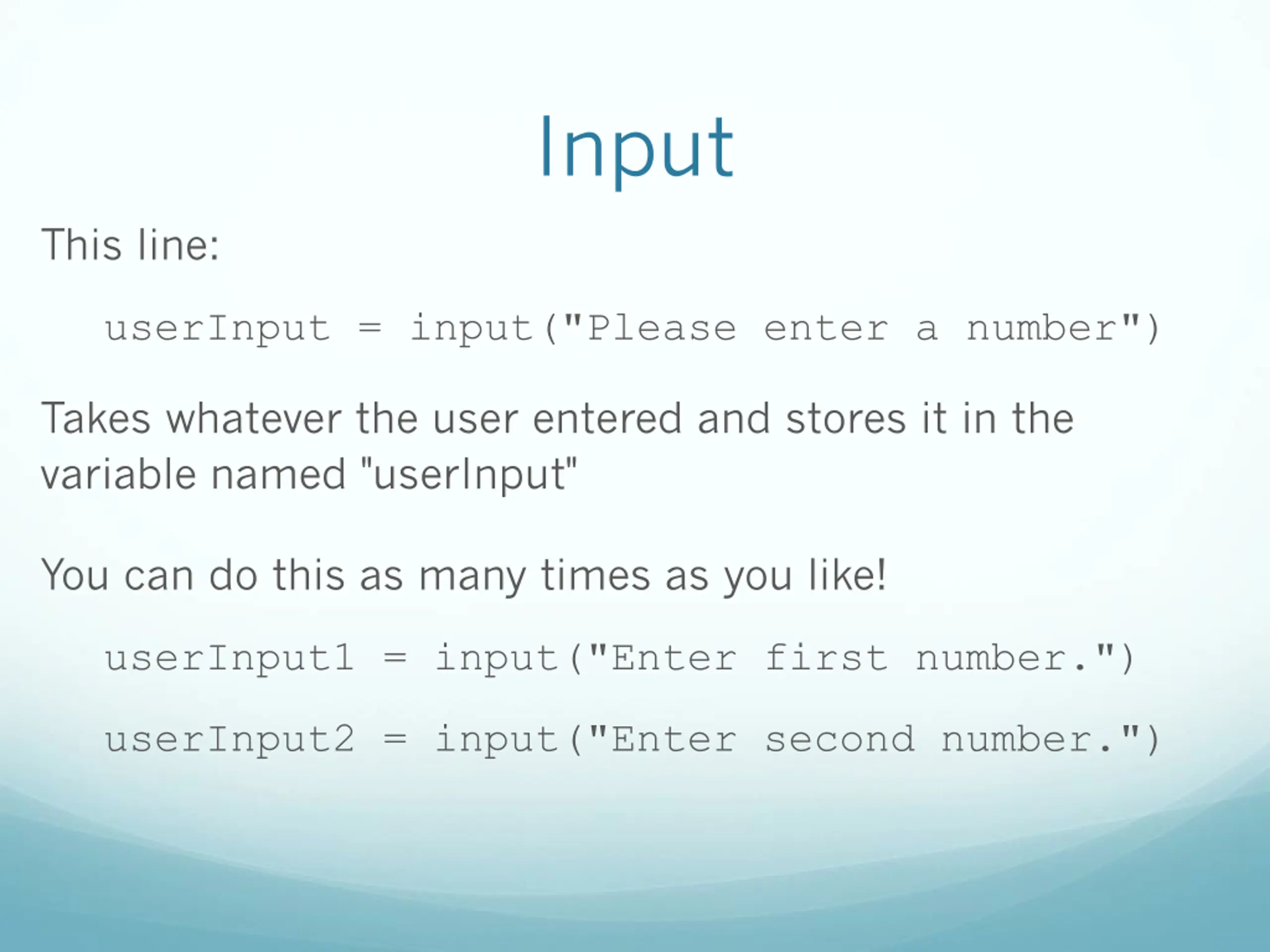 Input

This line:

userInput = input("Please enter a number")

Takes whatever the user entered and stores it in the variable named "userInput"

You can do this as many times as you like!

userInput1 = input("Enter first number.")

userInput2 = input("Enter second number.")